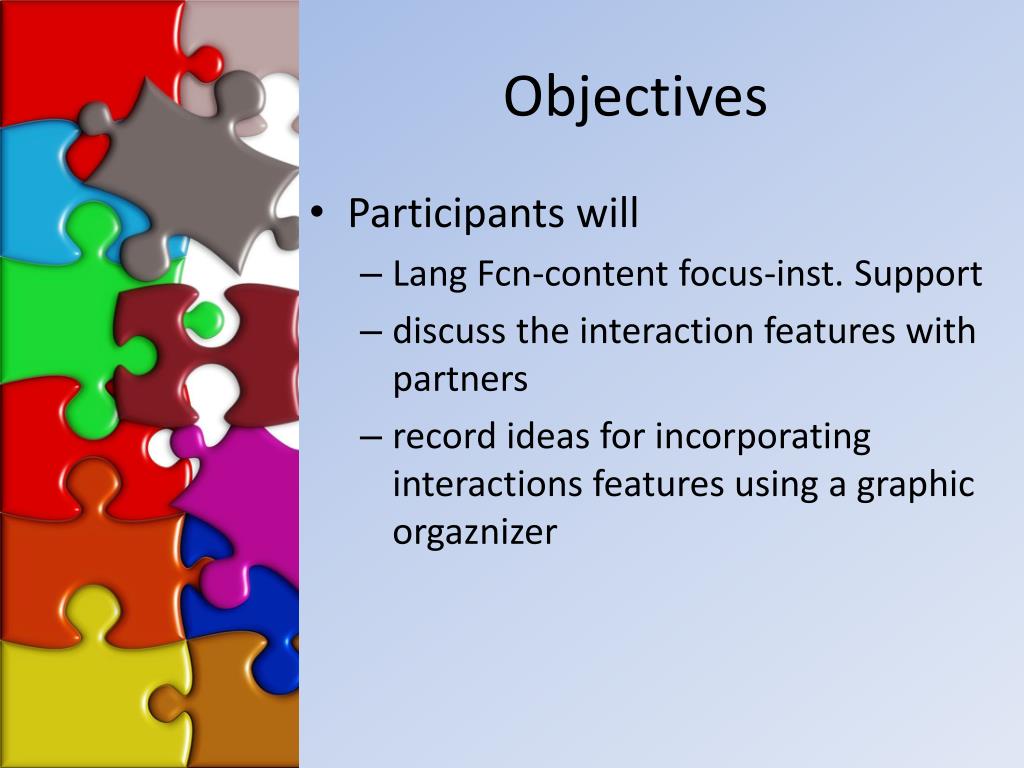 Objectives

• Participants will
– Lang Fcn-content focus-inst. Support
– discuss the interaction features with partners
– record ideas for incorporating interactions features using a graphic orgaznizer